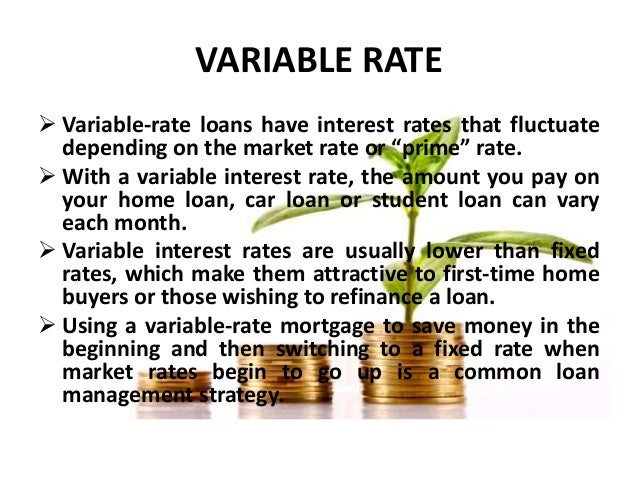 VARIABLE RATE

➢ Variable-rate loans have interest rates that fluctuate depending on the market rate or “prime” rate.

➢ With a variable interest rate, the amount you pay on your home loan, car loan or student loan can vary each month.

➢ Variable interest rates are usually lower than fixed rates, which make them attractive to first-time home buyers or those wishing to refinance a loan.

➢ Using a variable-rate mortgage to save money in the beginning and then switching to a fixed rate when market rates begin to go up is a common loan management strategy.